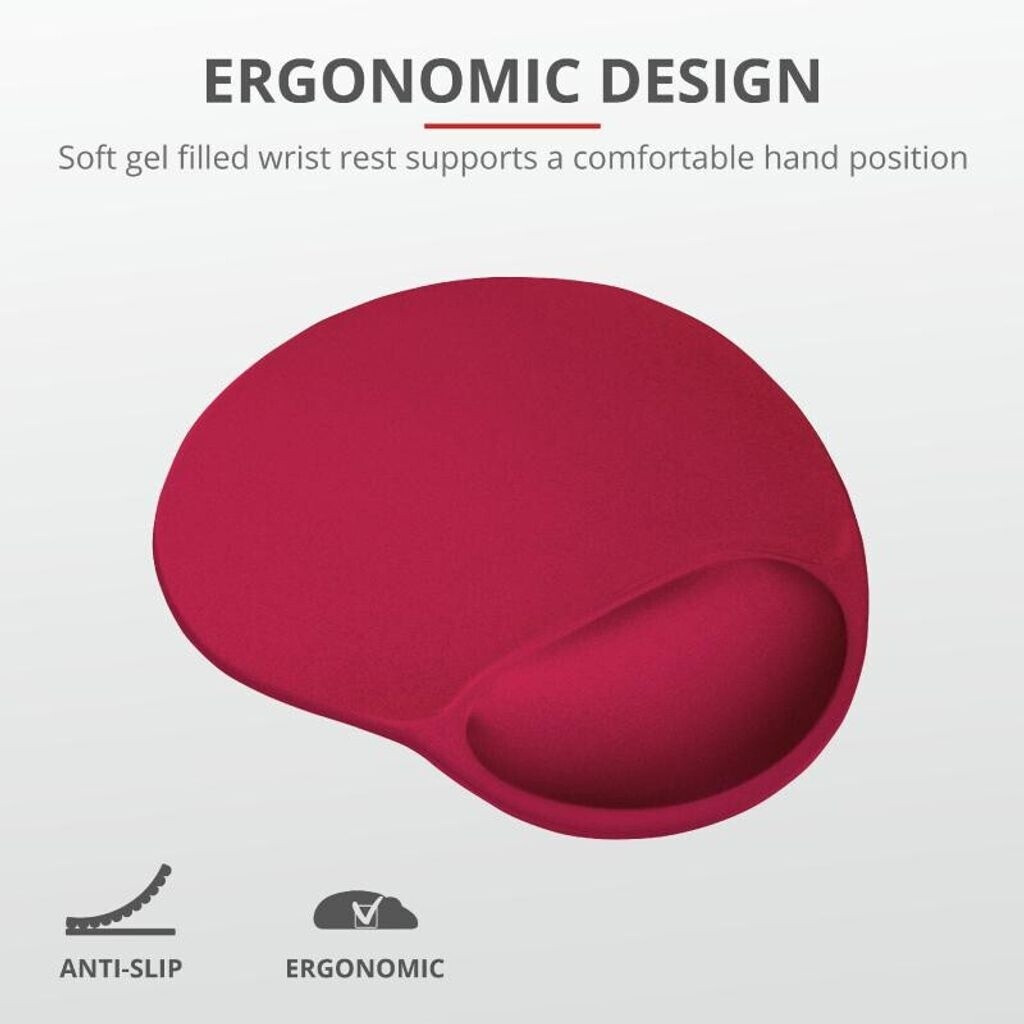 ERGONOMIC DESIGN

Soft gel filled wrist rest supports a comfortable hand position

ANTI-SLIP

ERGONOMIC